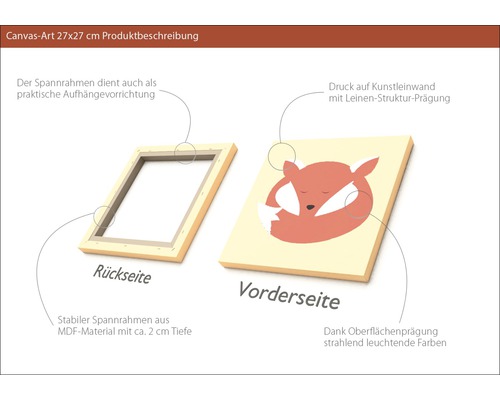 Canvas-Art 27x27 cm Produktbeschreibung

Der Spannrahmen dient auch als praktische Aufhängevorrichtung

Druck auf Kunstleinwand mit Leinen-Struktur-Prägung

Rückseite

Vorderseite

Stabiler Spannrahmen aus MDF-Material mit ca. 2 cm Tiefe

Dank Oberflächenprägung strahlend leuchtende Farben